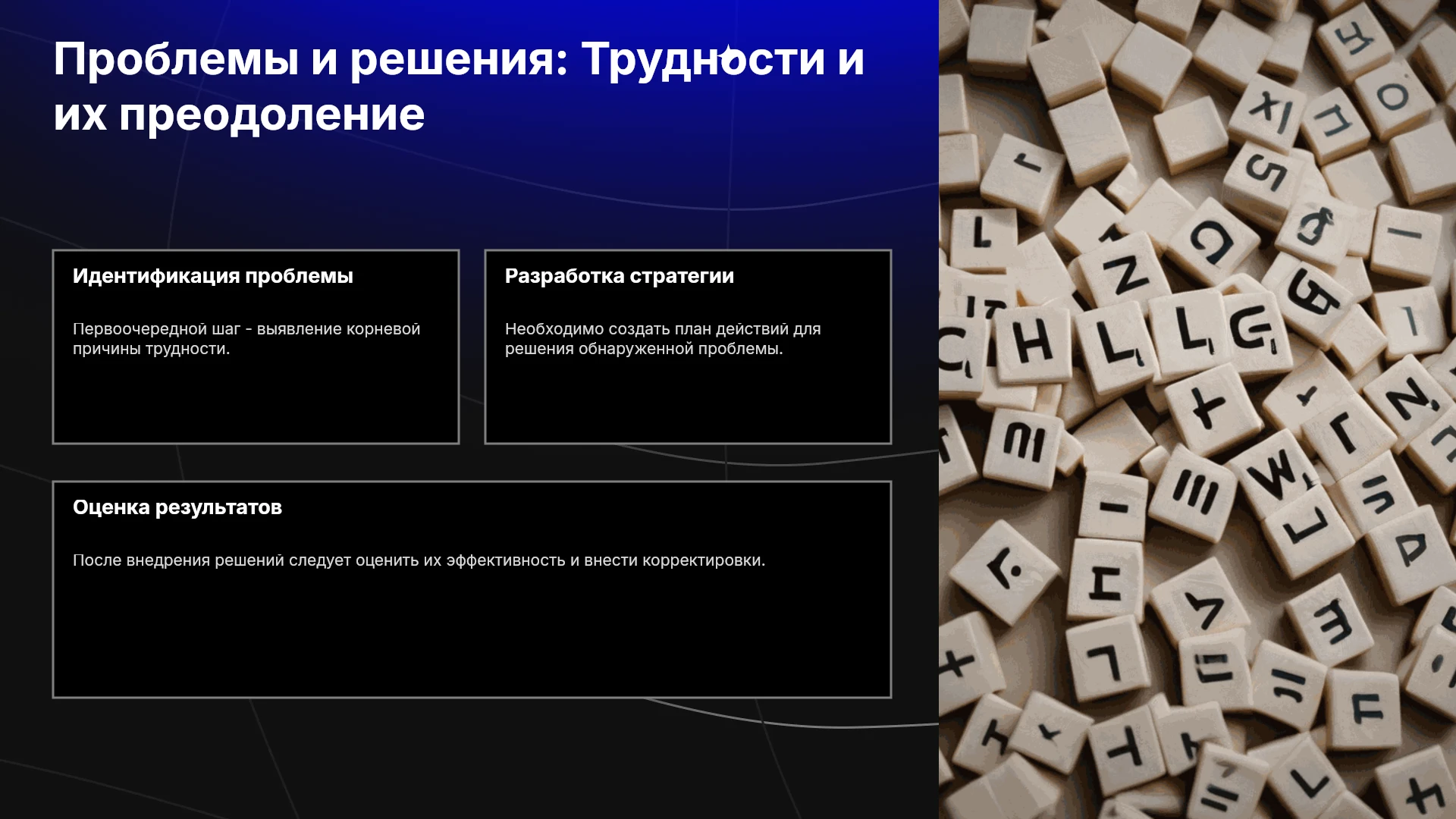 Проблемы и решения: Трудности и их преодоление

Идентификация проблемы

Первоочередной шаг - выявление корневой причины трудности.

Разработка стратегии

Необходимо создать план действий для решения обнаруженной проблемы.

Оценка результатов

После внедрения решений следует оценить их эффективность и внести корректировки.